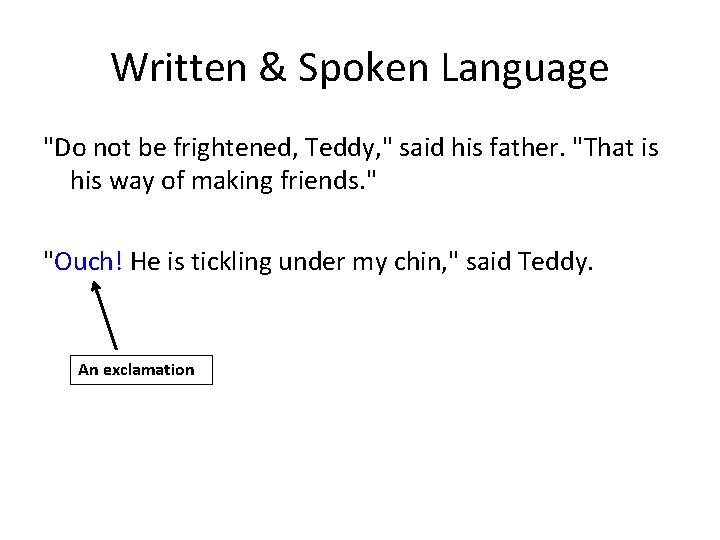 Written & Spoken Language

"Do not be frightened, Teddy," said his father. "That is his way of making friends."

"Ouch! He is tickling under my chin," said Teddy.

An exclamation